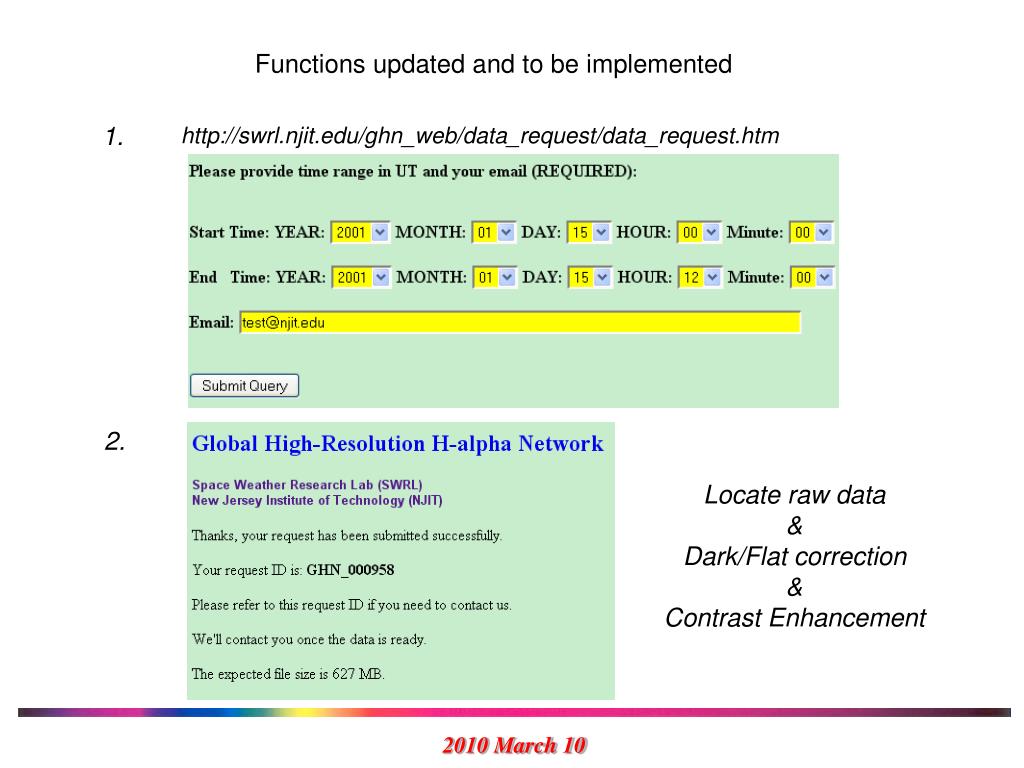 Functions updated and to be implemented

1.

http://swrl.njit.edu/ghn_web/data_request/data_request.htm

Please provide time range in UT and your email (REQUIRED):

Start Time: YEAR: 2001 MONTH: 01 DAY: 15 HOUR: 00 Minute: 00

End Time: YEAR: 2001 MONTH: 01 DAY: 15 HOUR: 12 Minute: 00

Email: test@njit.edu

Submit Query

2.

Global High-Resolution H-alpha Network

Space Weather Research Lab (SWRL)
New Jersey Institute of Technology (NJIT)

Thanks, your request has been submitted successfully.

Your request ID is: GHN_000958

Please refer to this request ID if you need to contact us.

We'll contact you once the data is ready.

The expected file size is 627 MB.

Locate raw data
&
Dark/Flat correction
&
Contrast Enhancement

2010 March 10